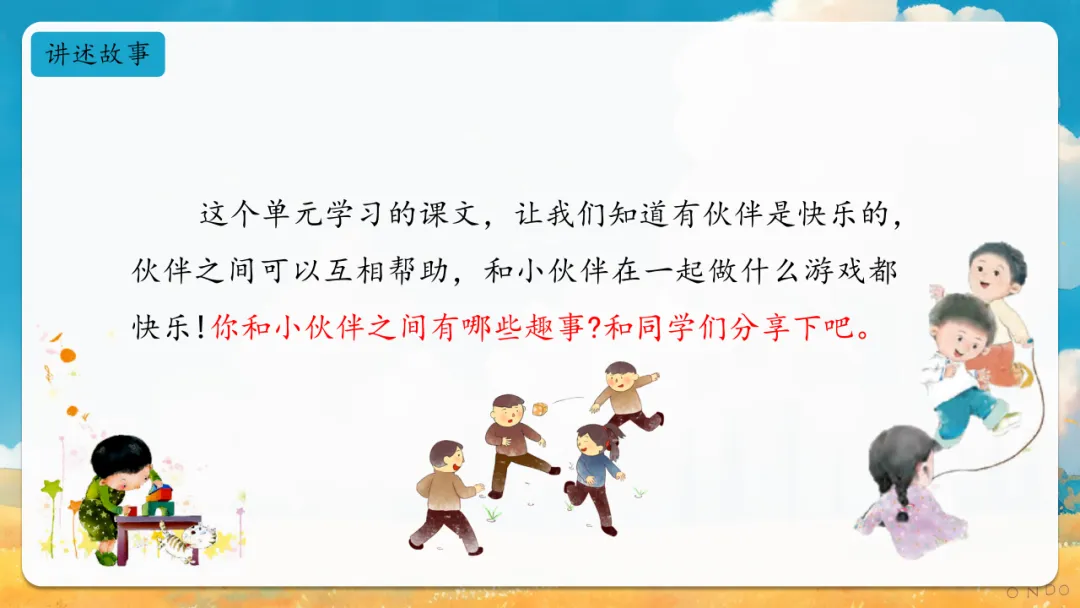 讲述故事

这个单元学习的课文，让我们知道有伙伴是快乐的，伙伴之间可以互相帮助，和小伙伴在一起做什么游戏都快乐!你和小伙伴之间有哪些趣事?和同学们分享下吧。

ONDO